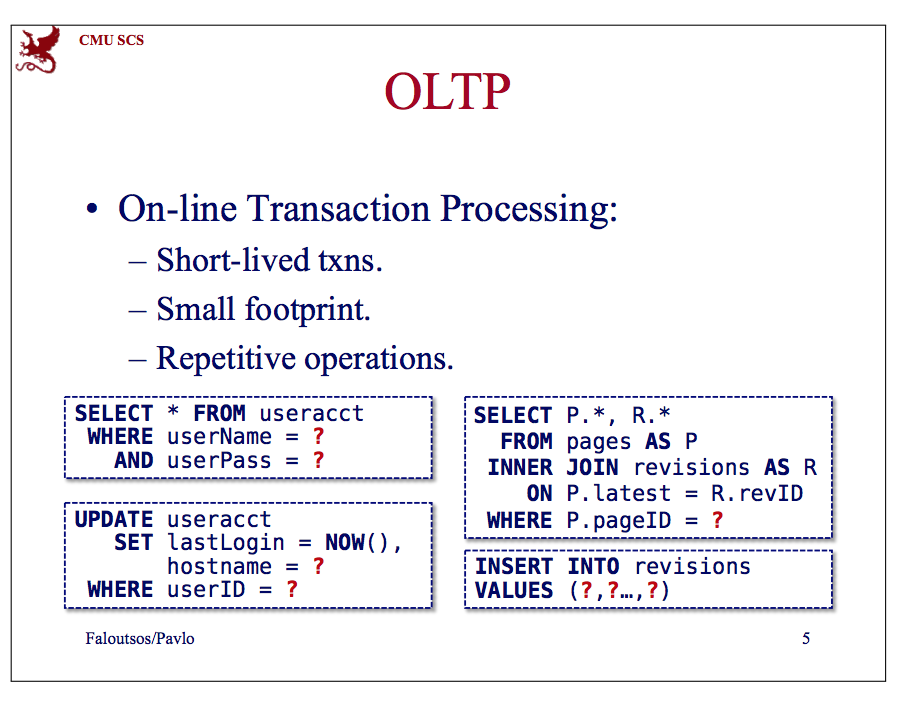 CMU SCS

OLTP

• On-line Transaction Processing:
  – Short-lived txns.
  – Small footprint.
  – Repetitive operations.

SELECT * FROM useracct
 WHERE userName = ?
   AND userPass = ?

UPDATE useracct
   SET lastLogin = NOW(),
       hostname = ?
 WHERE userID = ?

SELECT P.*, R.*
  FROM pages AS P
 INNER JOIN revisions AS R
    ON P.latest = R.revID
 WHERE P.pageID = ?

INSERT INTO revisions
VALUES (?,?…,?)

Faloutsos/Pavlo

5